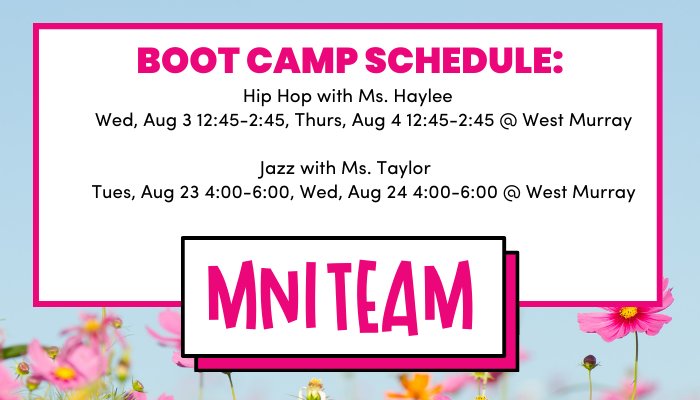 BOOT CAMP SCHEDULE:

Hip Hop with Ms. Haylee
Wed, Aug 3 12:45-2:45, Thurs, Aug 4 12:45-2:45 @ West Murray

Jazz with Ms. Taylor
Tues, Aug 23 4:00-6:00, Wed, Aug 24 4:00-6:00 @ West Murray

MNI TEAM